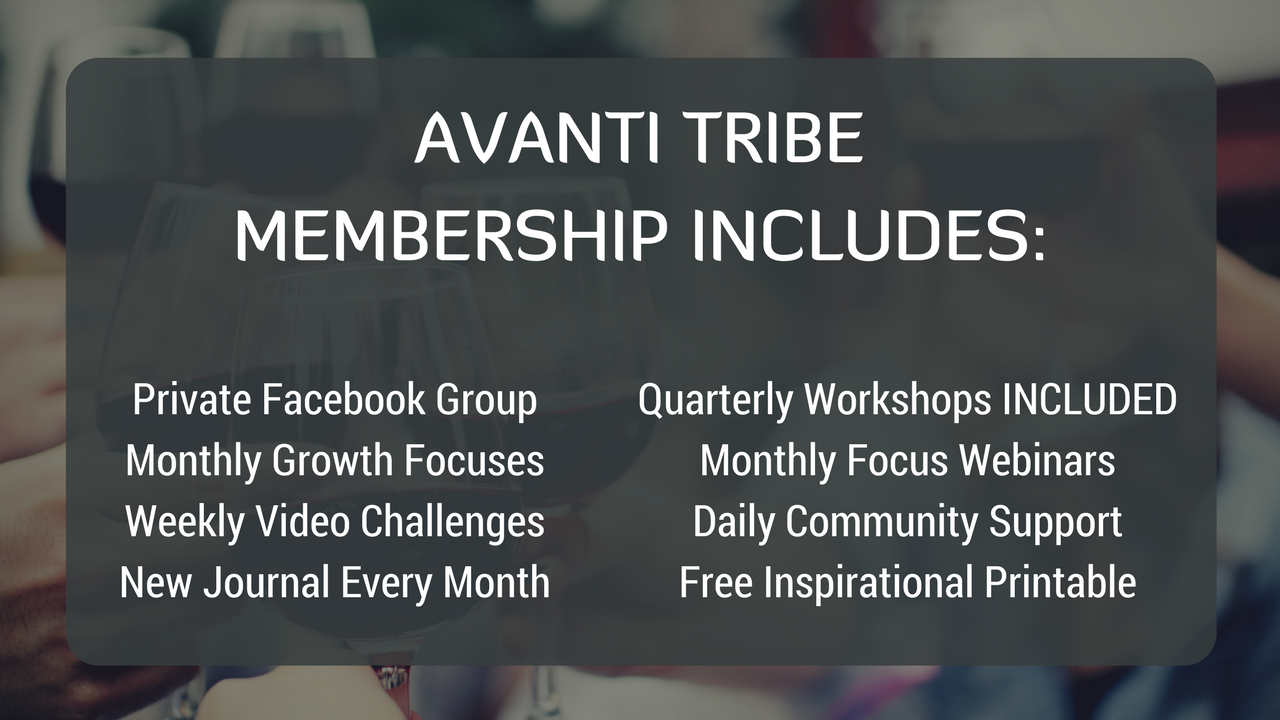 AVANTI TRIBE
MEMBERSHIP INCLUDES:

Private Facebook Group
Monthly Growth Focuses
Weekly Video Challenges
New Journal Every Month

Quarterly Workshops INCLUDED
Monthly Focus Webinars
Daily Community Support
Free Inspirational Printable